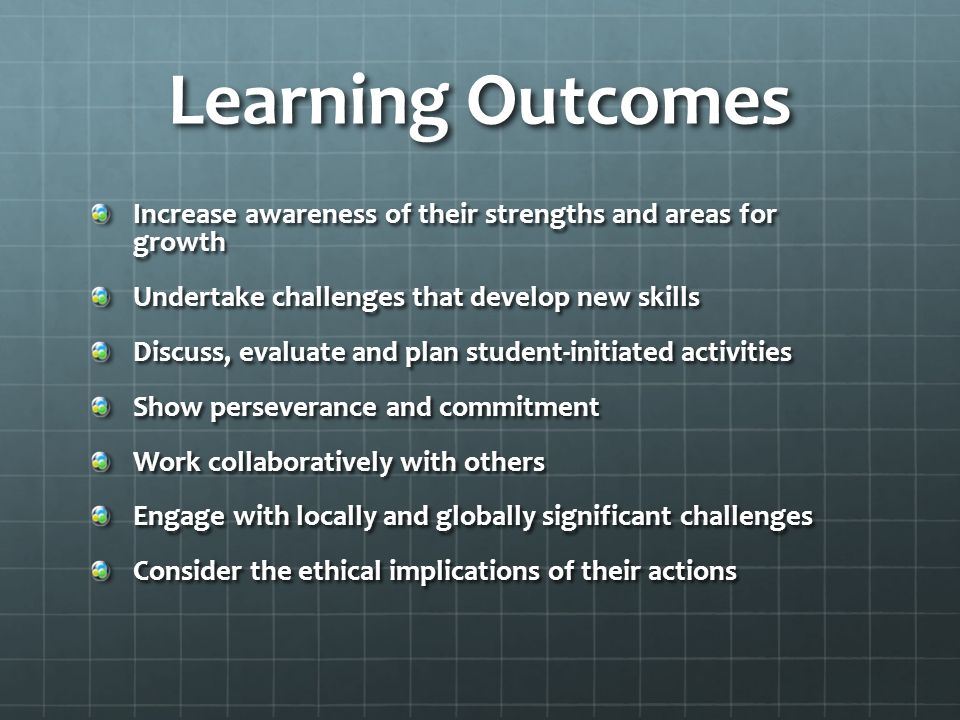 Learning Outcomes

Increase awareness of their strengths and areas for growth

Undertake challenges that develop new skills

Discuss, evaluate and plan student-initiated activities

Show perseverance and commitment

Work collaboratively with others

Engage with locally and globally significant challenges

Consider the ethical implications of their actions